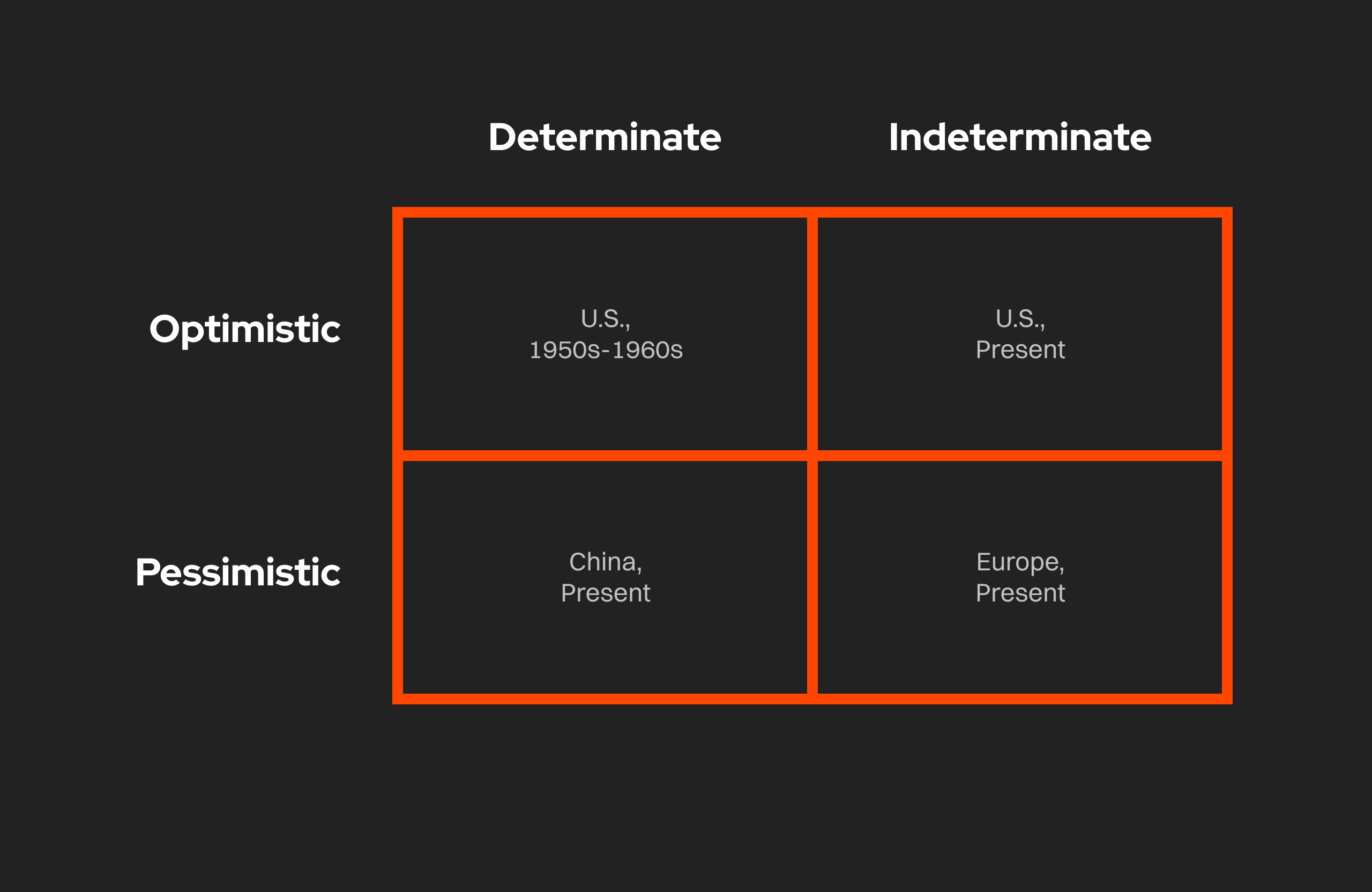 | | Determinate | Indeterminate |
|---|---|---|
| Optimistic | U.S., 1950s-1960s | U.S., Present |
| Pessimistic | China, Present | Europe, Present |